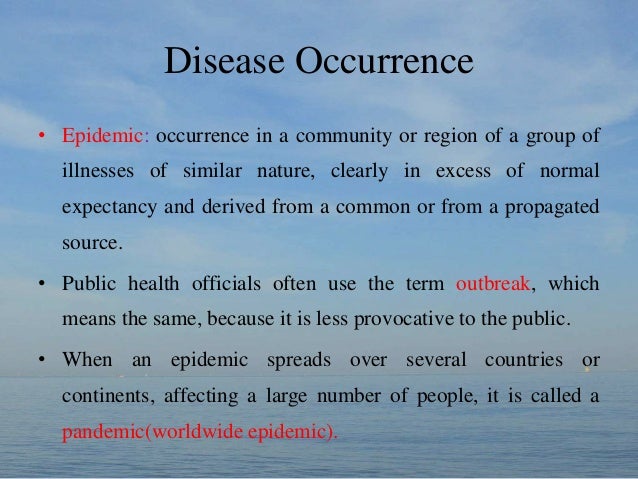 Disease Occurrence

• Epidemic: occurrence in a community or region of a group of illnesses of similar nature, clearly in excess of normal expectancy and derived from a common or from a propagated source.

• Public health officials often use the term outbreak, which means the same, because it is less provocative to the public.

• When an epidemic spreads over several countries or continents, affecting a large number of people, it is called a pandemic(worldwide epidemic).